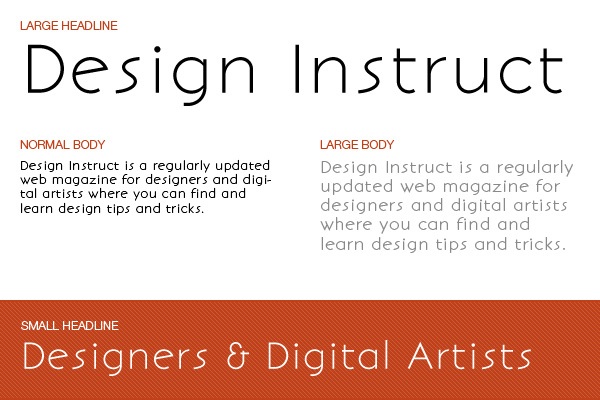 LARGE HEADLINE

Design Instruct

NORMAL BODY

Design Instruct is a regularly updated web magazine for designers and digital artists where you can find and learn design tips and tricks.

LARGE BODY

Design Instruct is a regularly updated web magazine for designers and digital artists where you can find and learn design tips and tricks.

SMALL HEADLINE

Designers & Digital Artists